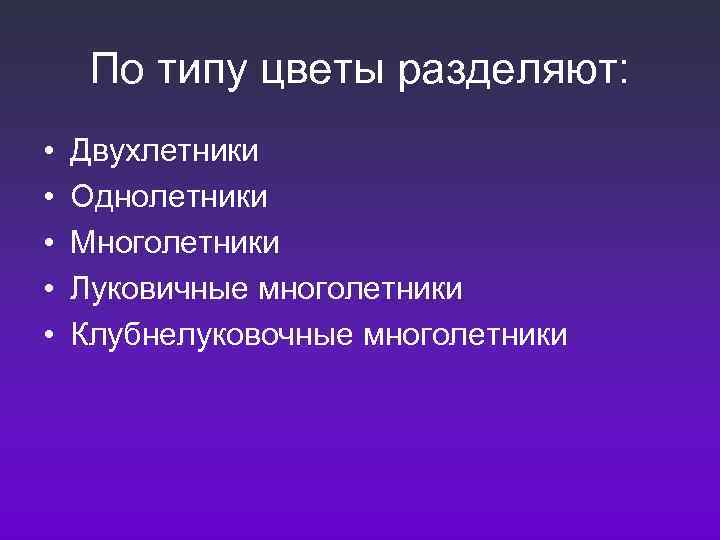 По типу цветы разделяют:

• Двухлетники
• Однолетники
• Многолетники
• Луковичные многолетники
• Клубнелуковочные многолетники